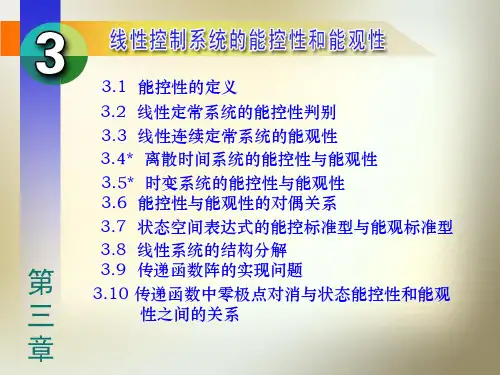 3

线性控制系统的能控性和能观性

3.1 能控性的定义
3.2 线性定常系统的能控性判别
3.3 线性连续定常系统的能观性
3.4* 离散时间系统的能控性与能观性
3.5* 时变系统的能控性与能观性
3.6 能控性与能观性的对偶关系
3.7 状态空间表达式的能控标准型与能观标准型
3.8 线性系统的结构分解
3.9 传递函数阵的实现问题
3.10 传递函数中零极点对消与状态能控性和能观性之间的关系

第三章